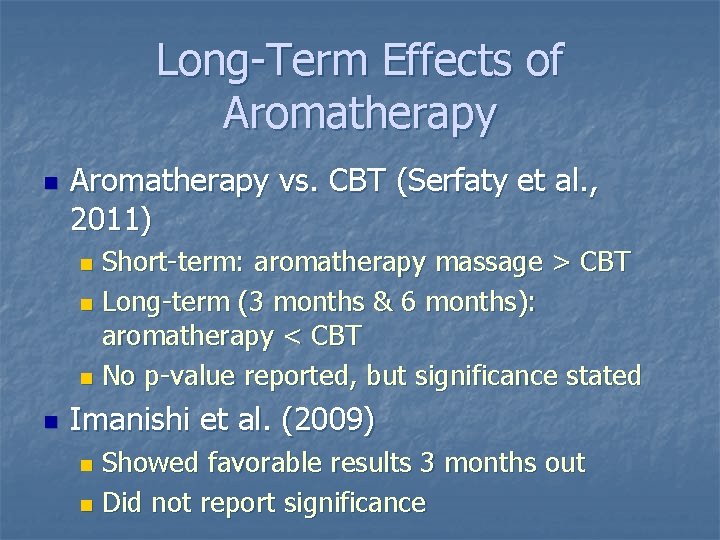 Long-Term Effects of Aromatherapy

Aromatherapy vs. CBT (Serfaty et al., 2011)

Short-term: aromatherapy massage > CBT

Long-term (3 months & 6 months): aromatherapy < CBT

No p-value reported, but significance stated

Imanishi et al. (2009)

Showed favorable results 3 months out

Did not report significance